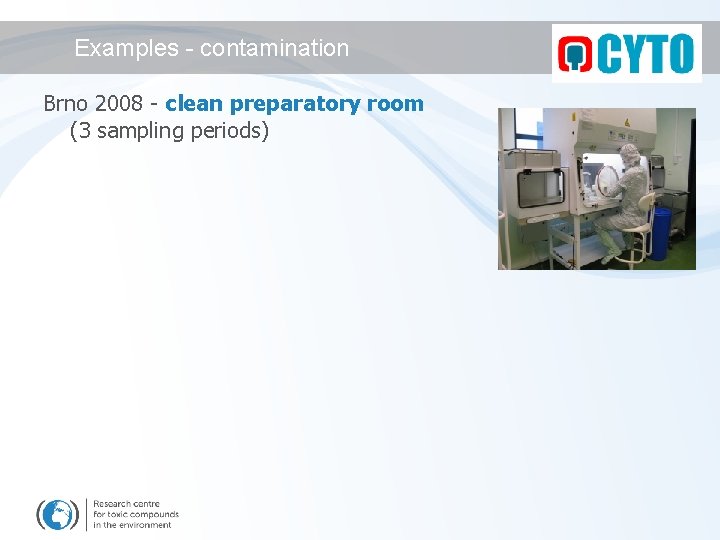 Examples - contamination

CYTO

Brno 2008 - clean preparatory room
(3 sampling periods)

Research centre
for toxic compounds
in the environment